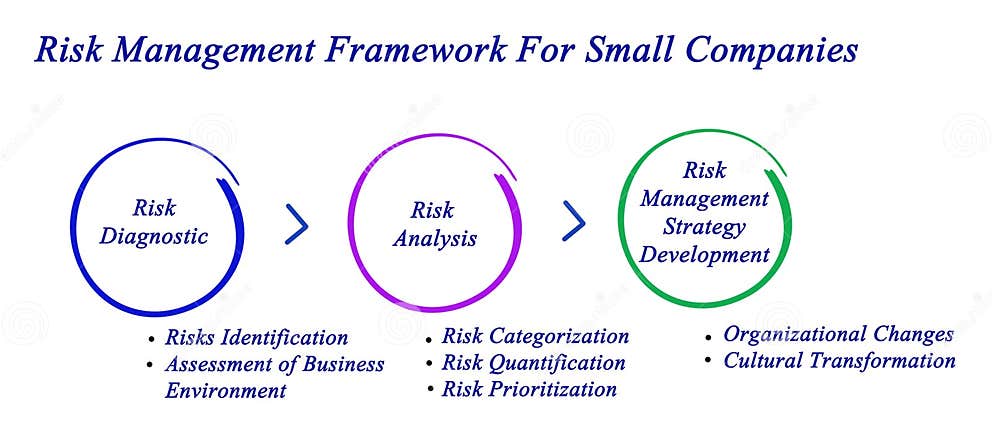 Risk Management Framework For Small Companies

Risk Diagnostic

Risk Analysis

Risk Management Strategy Development

• Risks Identification
• Assessment of Business Environment

• Risk Categorization
• Risk Quantification
• Risk Prioritization

• Organizational Changes
• Cultural Transformation